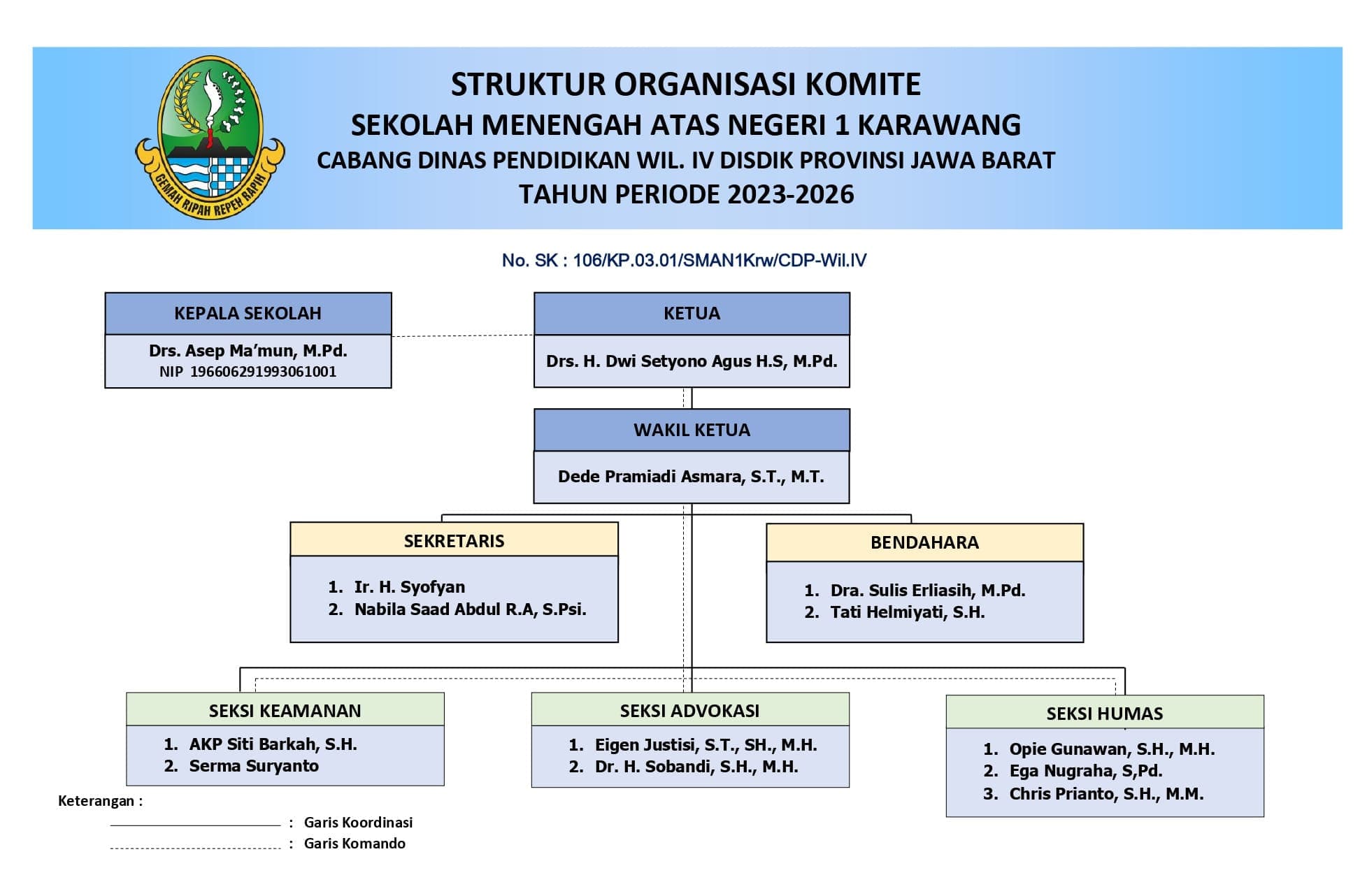 GEMAH RIPAH REPEH RAPIH

STRUKTUR ORGANISASI KOMITE
SEKOLAH MENENGAH ATAS NEGERI 1 KARAWANG
CABANG DINAS PENDIDIKAN WIL. IV DISDIK PROVINSI JAWA BARAT
TAHUN PERIODE 2023-2026

No. SK : 106/KP.03.01/SMAN1Krw/CDP-Wil.IV

KEPALA SEKOLAH
Drs. Asep Ma'mun, M.Pd.
NIP 196606291993061001

KETUA
Drs. H. Dwi Setyono Agus H.S, M.Pd.

WAKIL KETUA
Dede Pramiadi Asmara, S.T., M.T.

SEKRETARIS
1. Ir. H. Syofyan
2. Nabila Saad Abdul R.A, S.Psi.

BENDAHARA
1. Dra. Sulis Erliasih, M.Pd.
2. Tati Helmiyati, S.H.

SEKSI KEAMANAN
1. AKP Siti Barkah, S.H.
2. Serma Suryanto

SEKSI ADVOKASI
1. Eigen Justisi, S.T., SH., M.H.
2. Dr. H. Sobandi, S.H., M.H.

SEKSI HUMAS
1. Opie Gunawan, S.H., M.H.
2. Ega Nugraha, S,Pd.
3. Chris Prianto, S.H., M.M.

Keterangan :
: Garis Koordinasi
: Garis Komando